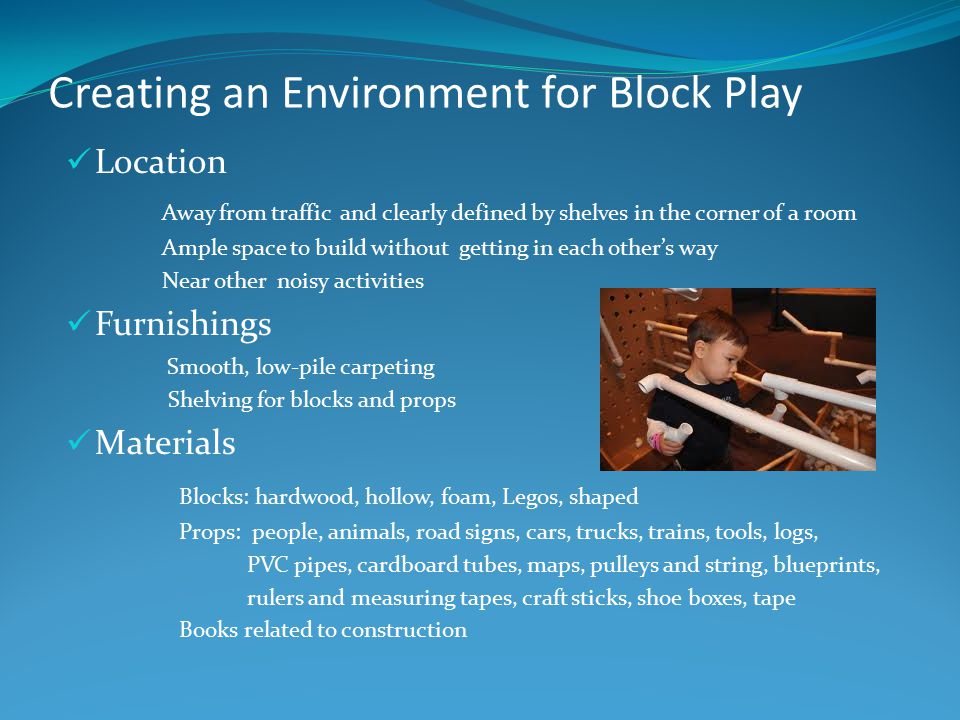 Creating an Environment for Block Play

✓ Location

Away from traffic and clearly defined by shelves in the corner of a room
Ample space to build without getting in each other's way
Near other noisy activities

✓ Furnishings

Smooth, low-pile carpeting
Shelving for blocks and props

✓ Materials

Blocks: hardwood, hollow, foam, Legos, shaped
Props: people, animals, road signs, cars, trucks, trains, tools, logs, PVC pipes, cardboard tubes, maps, pulleys and string, blueprints, rulers and measuring tapes, craft sticks, shoe boxes, tape
Books related to construction